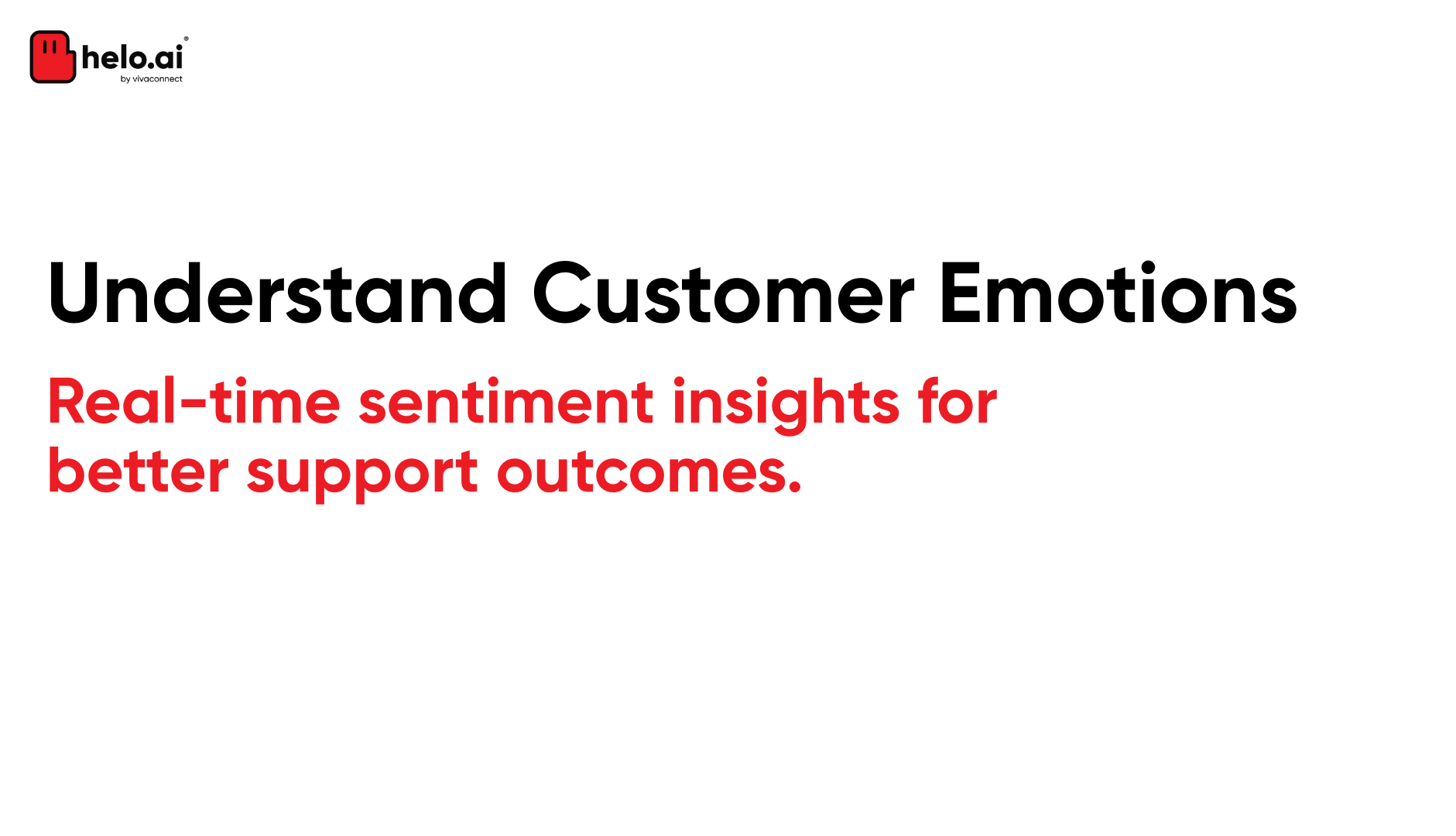 helo.ai®
by vivaconnect

Understand Customer Emotions

Real-time sentiment insights for better support outcomes.